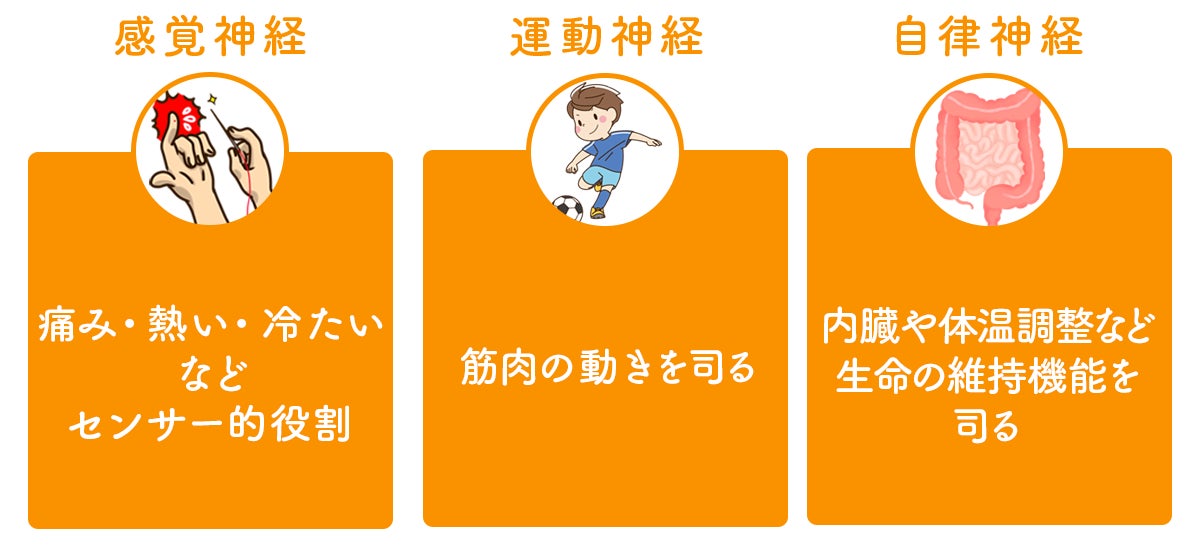 感覚神経

痛み・熱い・冷たい
など
センサー的役割

運動神経

筋肉の動きを司る

自律神経

内臓や体温調整など
生命の維持機能を
司る